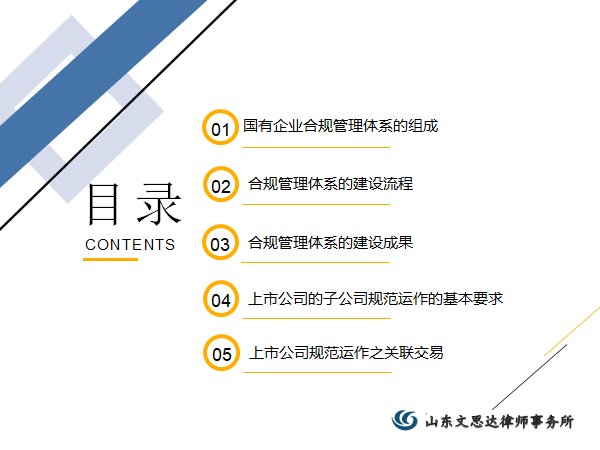 目录
CONTENTS

01 国有企业合规管理体系的组成

02 合规管理体系的建设流程

03 合规管理体系的建设成果

04 上市公司的子公司规范运作的基本要求

05 上市公司规范运作之关联交易

山东文思达律师事务所